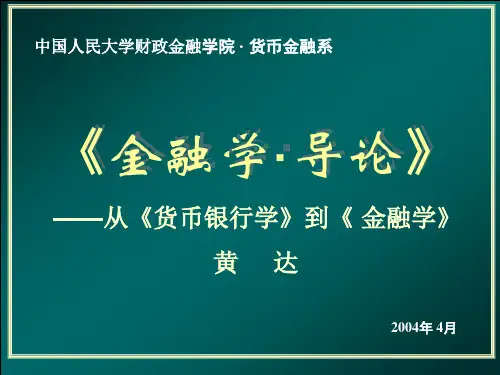 中国人民大学财政金融学院 · 货币金融系

《金融学·导论》

——从《货币银行学》到《 金融学》

黄 达

2004年 4月